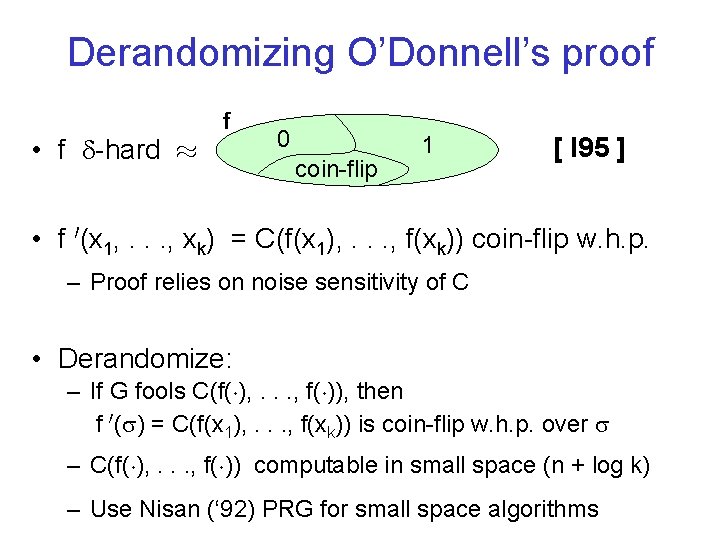 Derandomizing O'Donnell's proof

• f $\delta$-hard $\approx$

f

0

1

coin-flip

[ I95 ]

• $f'(x_1, \ldots, x_k) = C(f(x_1), \ldots, f(x_k))$ coin-flip w.h.p.

– Proof relies on noise sensitivity of C

• Derandomize:

– If G fools $C(f(\cdot), \ldots, f(\cdot))$, then $f'(\sigma) = C(f(x_1), \ldots, f(x_k))$ is coin-flip w.h.p. over $\sigma$

– $C(f(\cdot), \ldots, f(\cdot))$ computable in small space (n + log k)

– Use Nisan ('92) PRG for small space algorithms